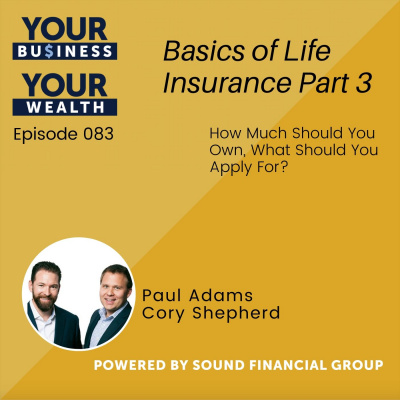 YOUR BU$INESS YOUR WEALTH

Episode 083

Basics of Life Insurance Part 3

How Much Should You Own, What Should You Apply For?

Paul Adams
Cory Shepherd

POWERED BY SOUND FINANCIAL GROUP